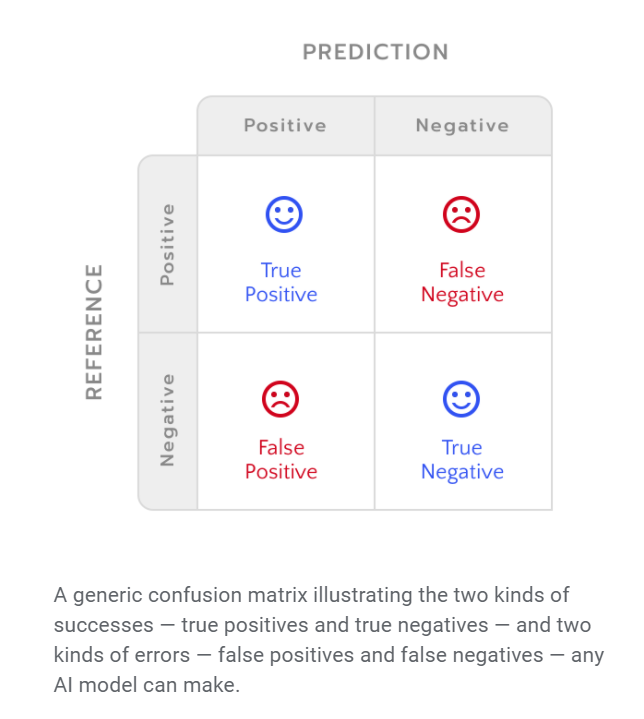 PREDICTION

REFERENCE

| | Positive | Negative |
|---|---|---|
| Positive | True Positive | False Negative |
| Negative | False Positive | True Negative |

A generic confusion matrix illustrating the two kinds of successes — true positives and true negatives — and two kinds of errors — false positives and false negatives — any AI model can make.